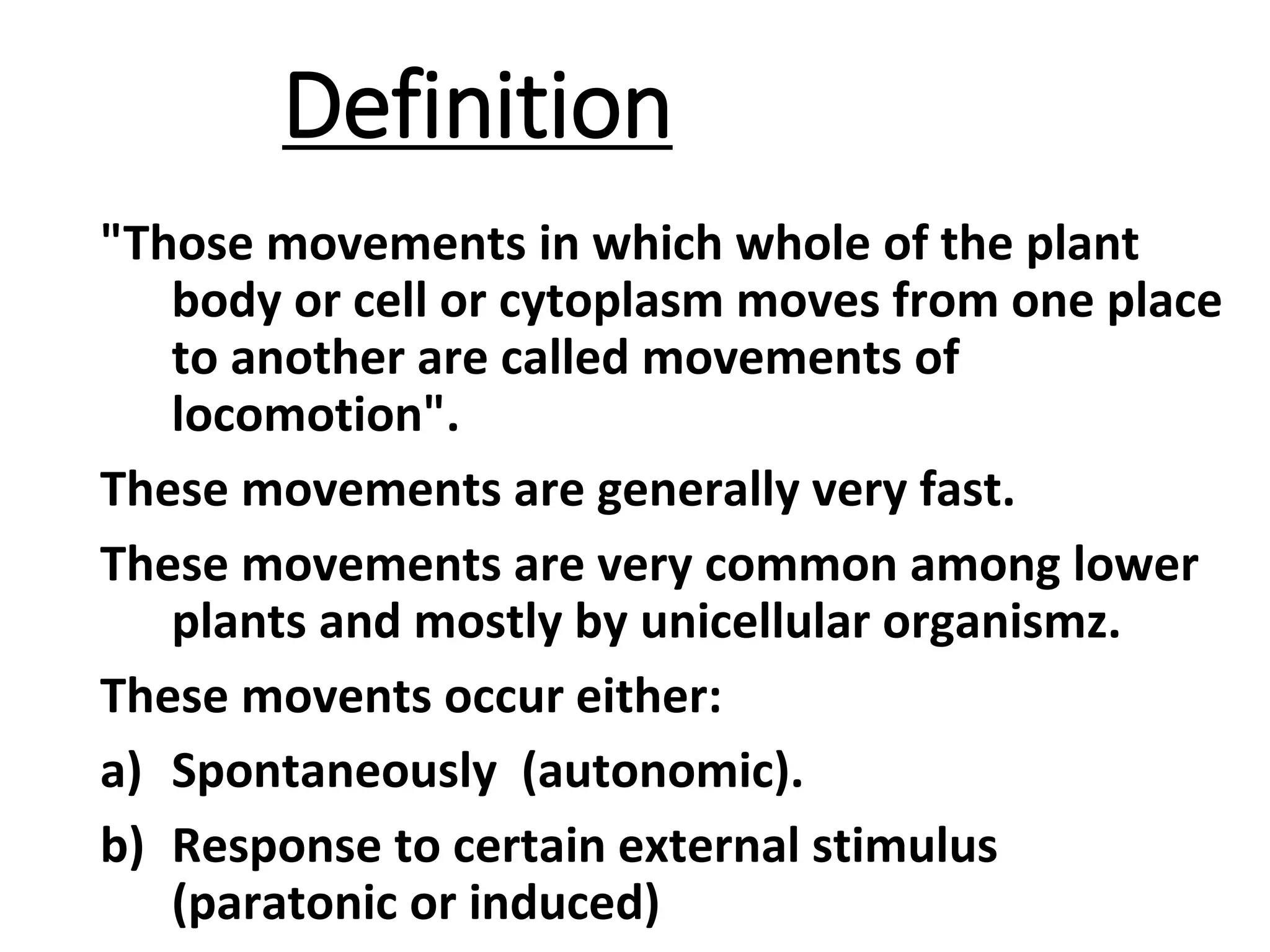 Definition

"Those movements in which whole of the plant body or cell or cytoplasm moves from one place to another are called movements of locomotion".

These movements are generally very fast.

These movements are very common among lower plants and mostly by unicellular organismz.

These movents occur either:

a) Spontaneously (autonomic).

b) Response to certain external stimulus (paratonic or induced)